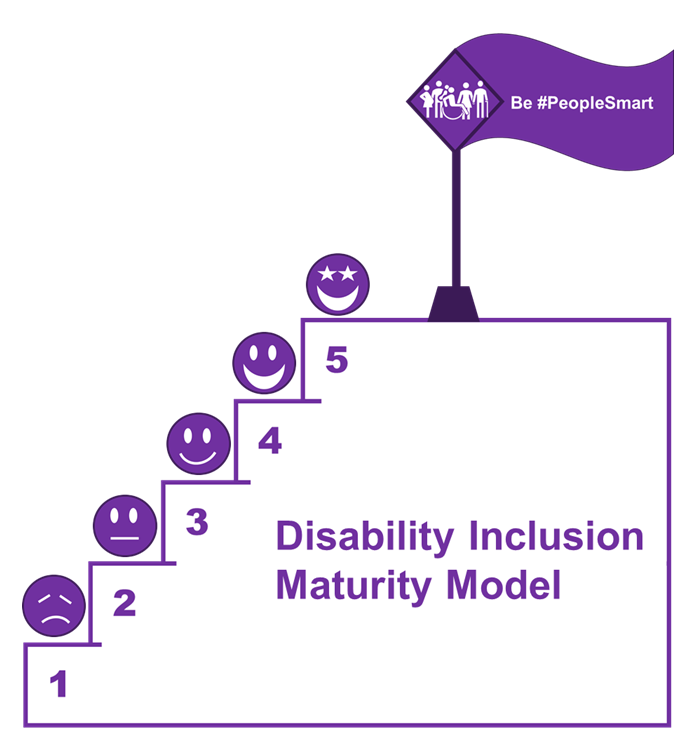 Be #PeopleSmart

5

4

3

2

1

Disability Inclusion Maturity Model